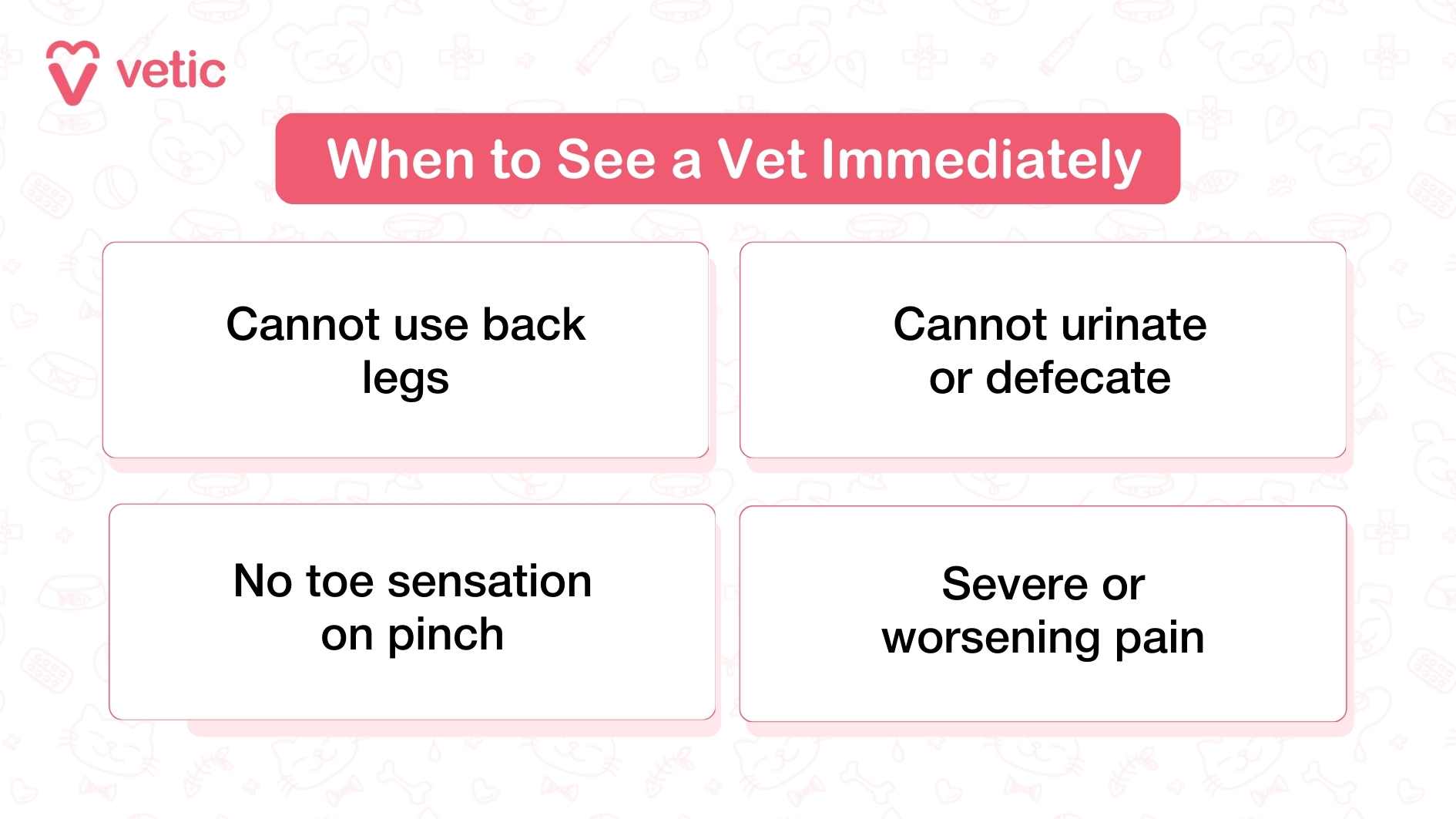 vetic

When to See a Vet Immediately

Cannot use back legs

Cannot urinate or defecate

No toe sensation on pinch

Severe or worsening pain